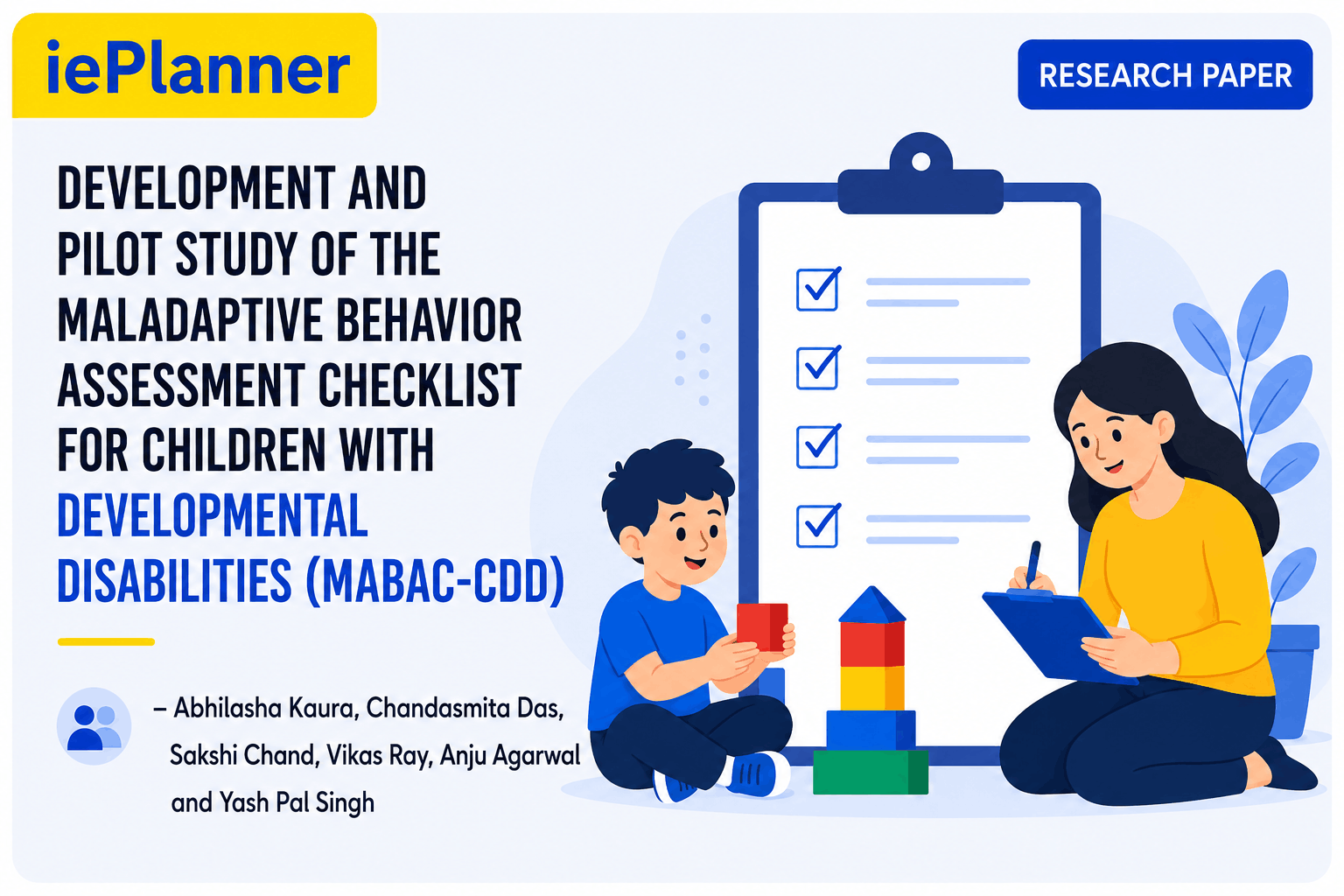 iePlanner

RESEARCH PAPER

DEVELOPMENT AND PILOT STUDY OF THE MALADAPTIVE BEHAVIOR ASSESSMENT CHECKLIST FOR CHILDREN WITH DEVELOPMENTAL DISABILITIES (MABAC-CDD)

– Abhilasha Kaura, Chandasmita Das, Sakshi Chand, Vikas Ray, Anju Agarwal and Yash Pal Singh